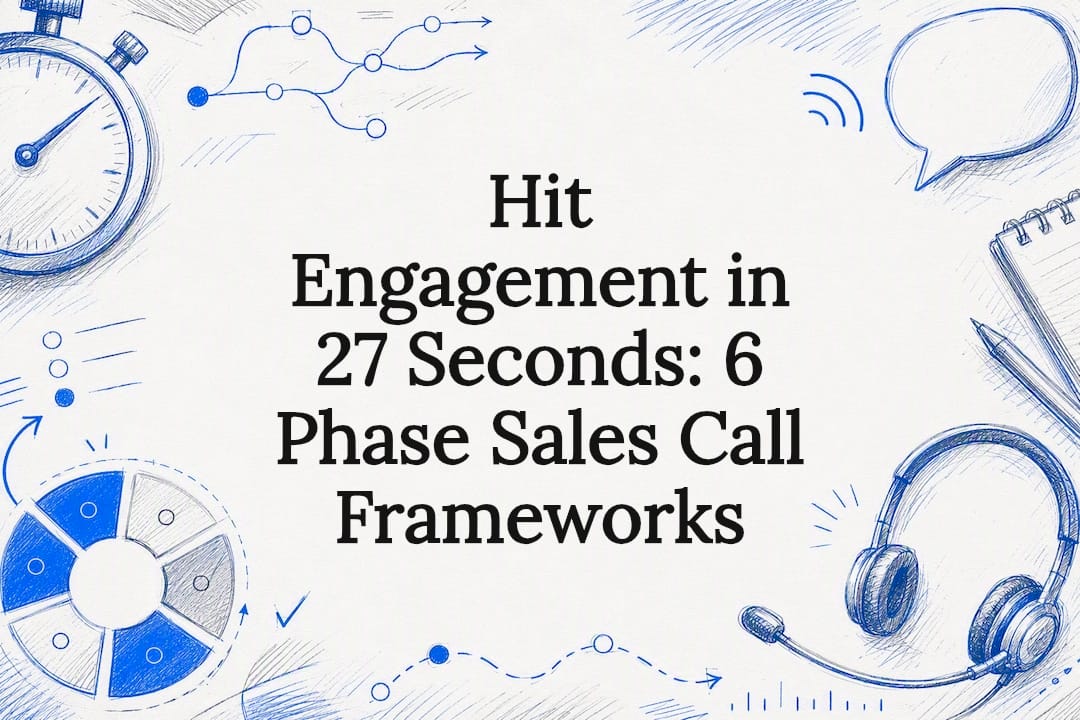 Hit Engagement in 27 Seconds: 6 Phase Sales Call Frameworks